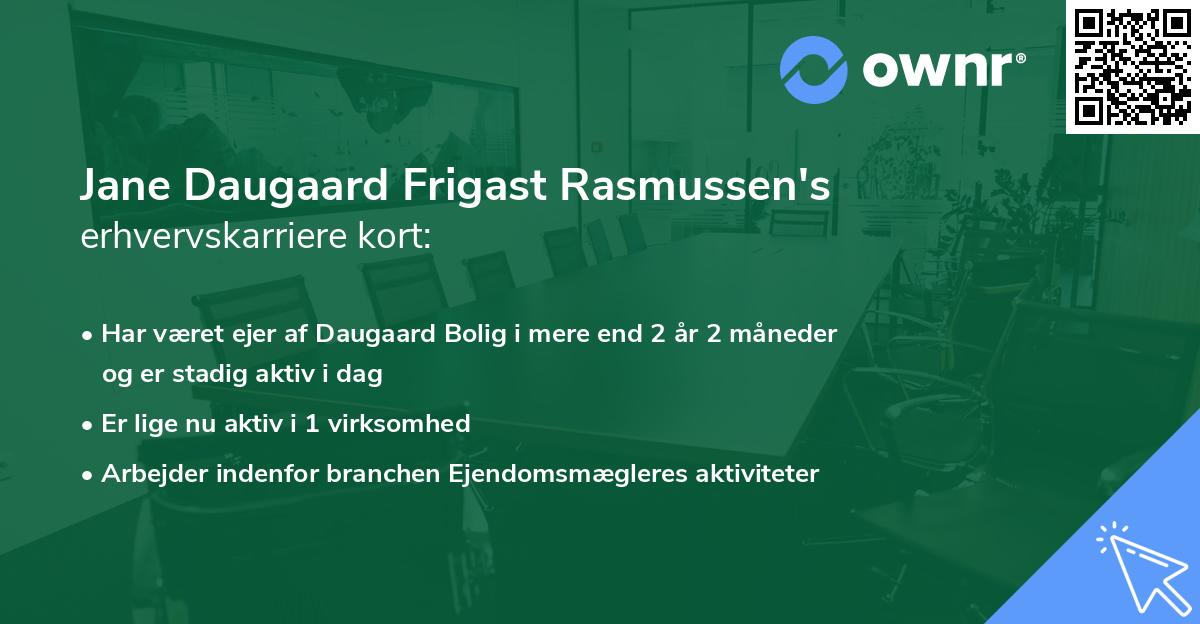 ownr®

Jane Daugaard Frigast Rasmussen's erhvervskarriere kort:

• Har været ejer af Daugaard Bolig i mere end 2 år 2 måneder og er stadig aktiv i dag
• Er lige nu aktiv i 1 virksomhed
• Arbejder indenfor branchen Ejendomsmægleres aktiviteter